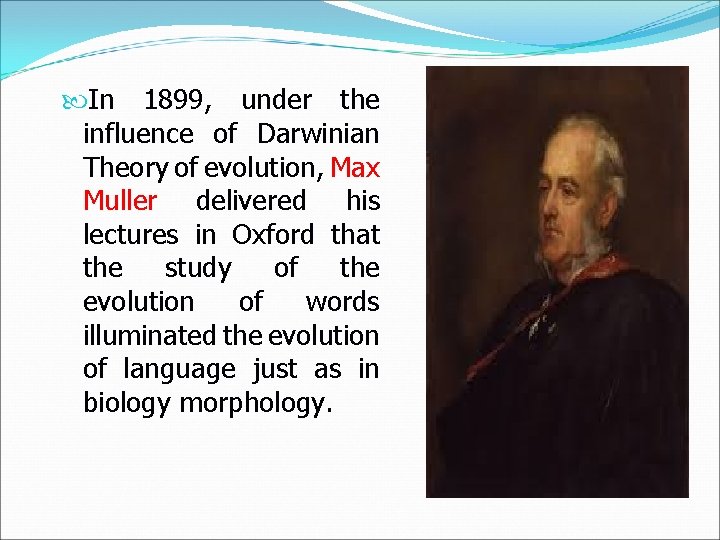 In 1899, under the influence of Darwinian Theory of evolution, Max Muller delivered his lectures in Oxford that the study of the evolution of words illuminated the evolution of language just as in biology morphology.